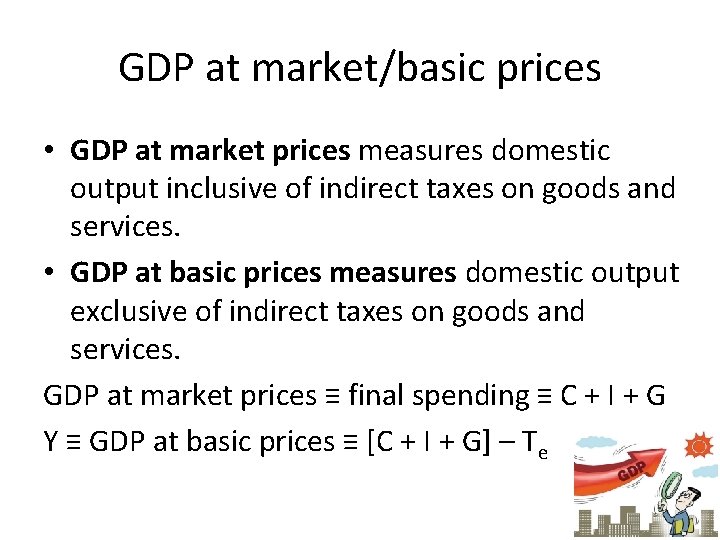 GDP at market/basic prices

• **GDP at market prices** measures domestic output inclusive of indirect taxes on goods and services.

• **GDP at basic prices measures** domestic output exclusive of indirect taxes on goods and services.

GDP at market prices ≡ final spending ≡ C + I + G

Y ≡ GDP at basic prices ≡ [C + I + G] – $T_e$

GDP